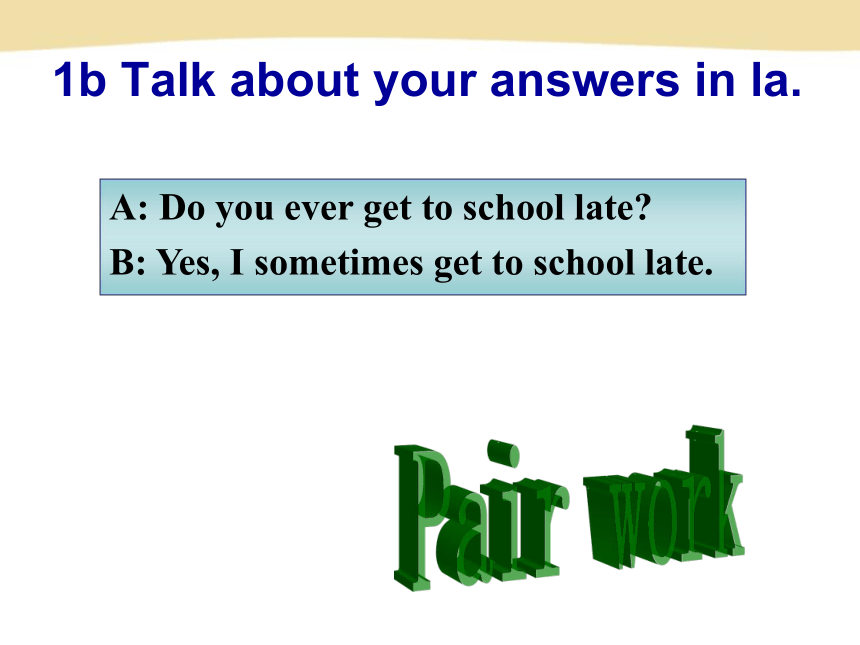 1b Talk about your answers in la.

A: Do you ever get to school late?
B: Yes, I sometimes get to school late.

Pair work